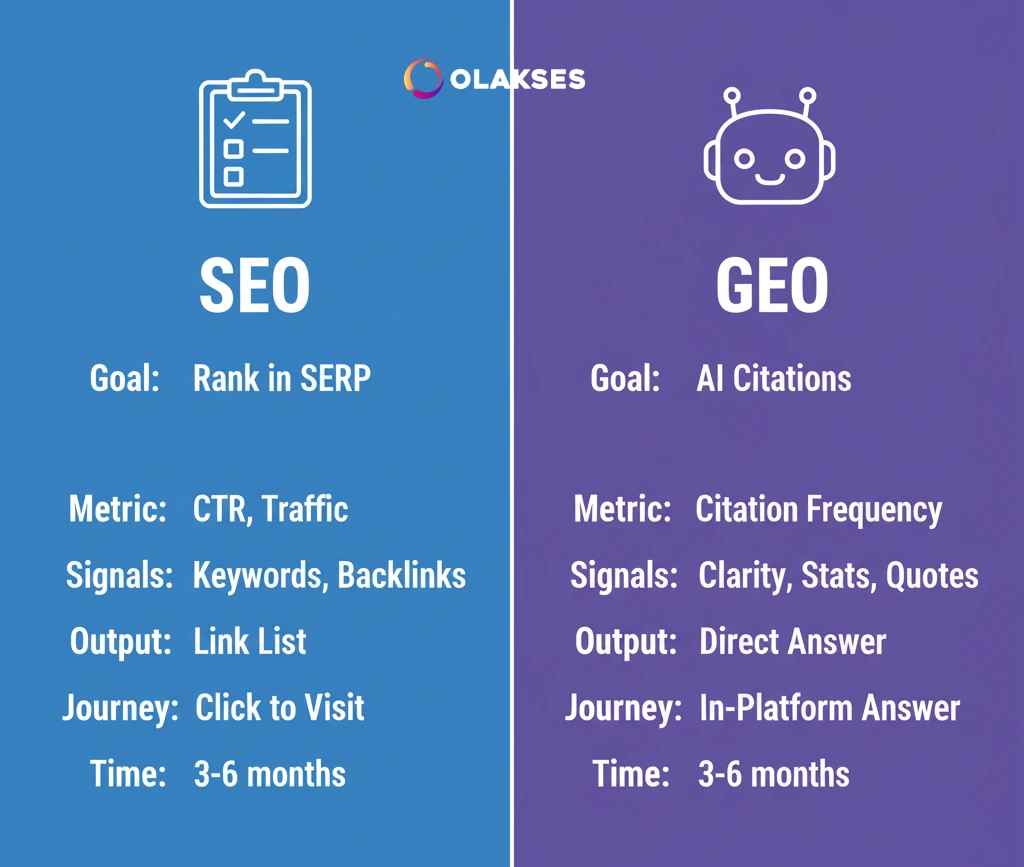 OLAKSES

SEO

Goal: Rank in SERP

Metric: CTR, Traffic

Signals: Keywords, Backlinks

Output: Link List

Journey: Click to Visit

Time: 3-6 months

GEO

Goal: AI Citations

Metric: Citation Frequency

Signals: Clarity, Stats, Quotes

Output: Direct Answer

Journey: In-Platform Answer

Time: 3-6 months